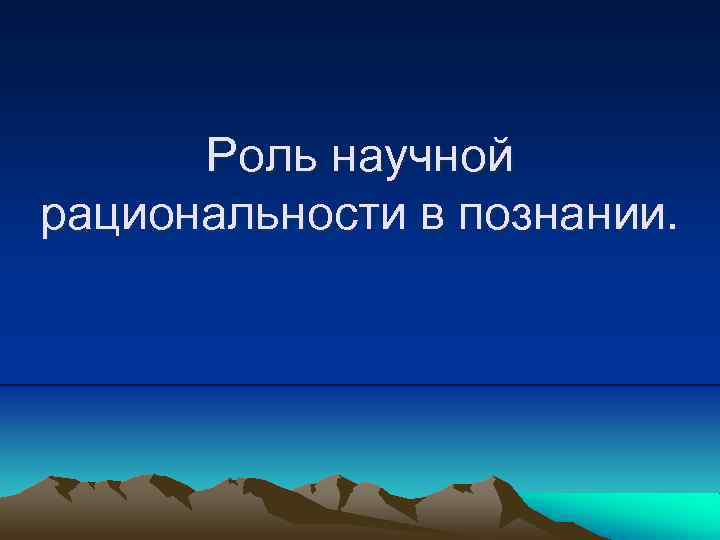 Роль научной рациональности в познании.